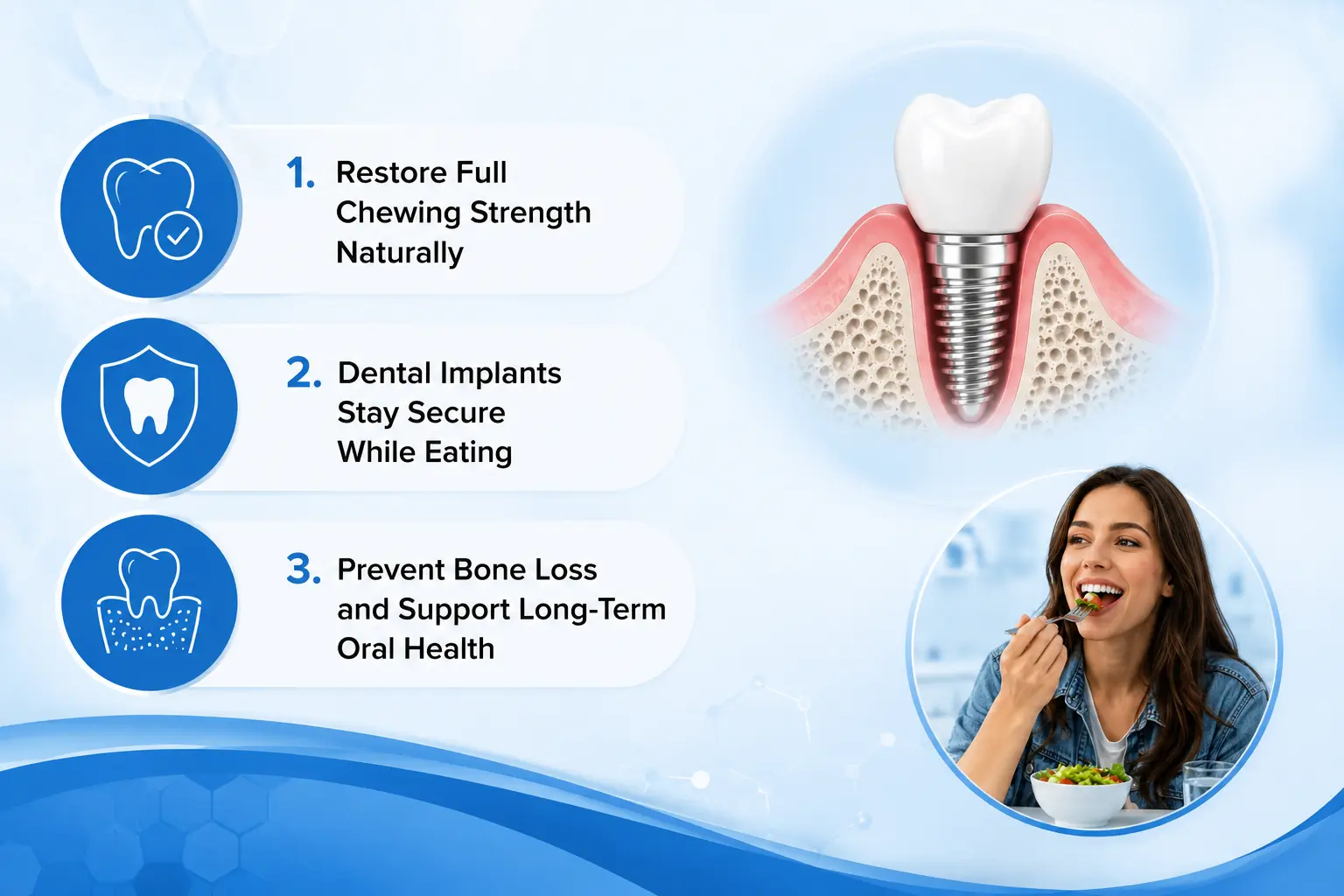 1. Restore Full Chewing Strength Naturally

2. Dental Implants Stay Secure While Eating

3. Prevent Bone Loss and Support Long-Term Oral Health